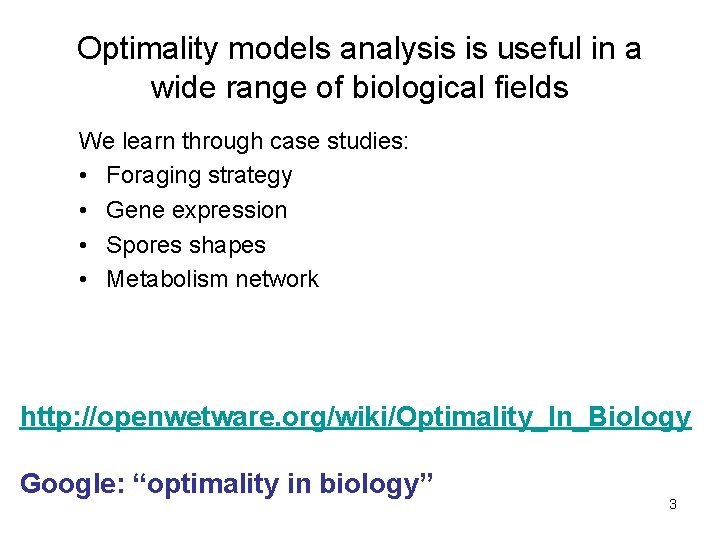 Optimality models analysis is useful in a wide range of biological fields

We learn through case studies:
• Foraging strategy
• Gene expression
• Spores shapes
• Metabolism network

http://openwetware.org/wiki/Optimality_In_Biology

Google: “optimality in biology”

3